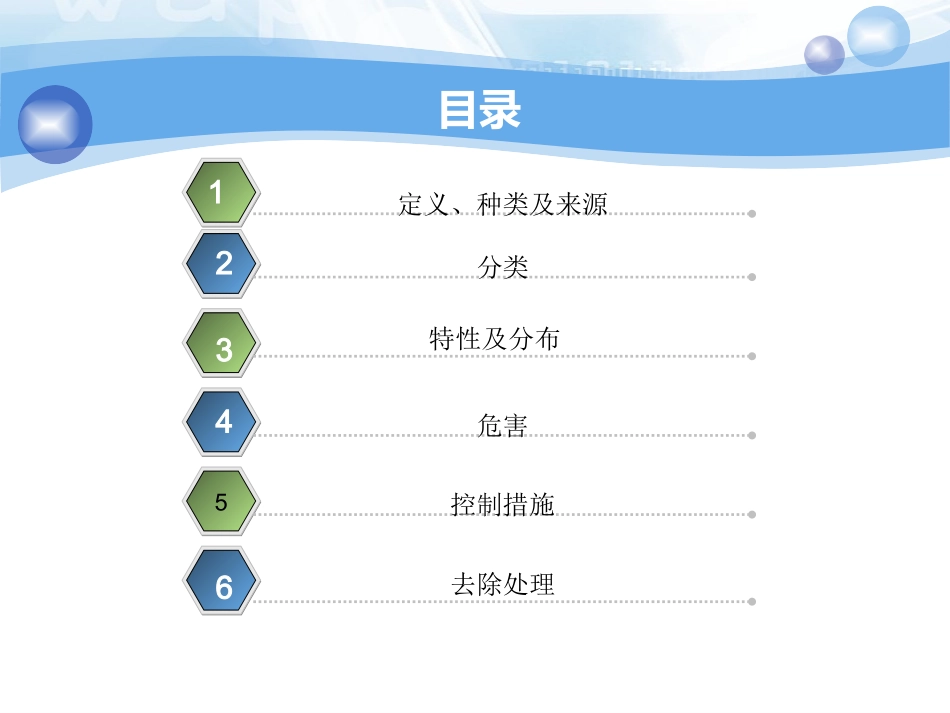 目录

1 定义、种类及来源

2 分类

3 特性及分布

4 危害

5 控制措施

6 去除处理